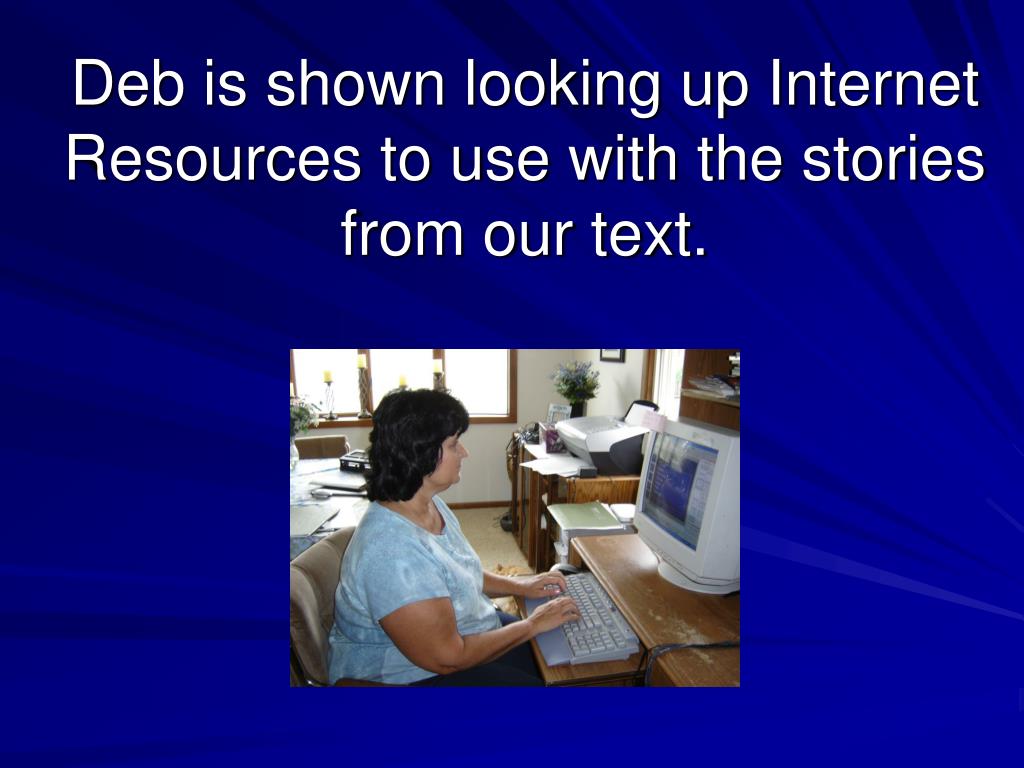 Deb is shown looking up Internet Resources to use with the stories from our text.